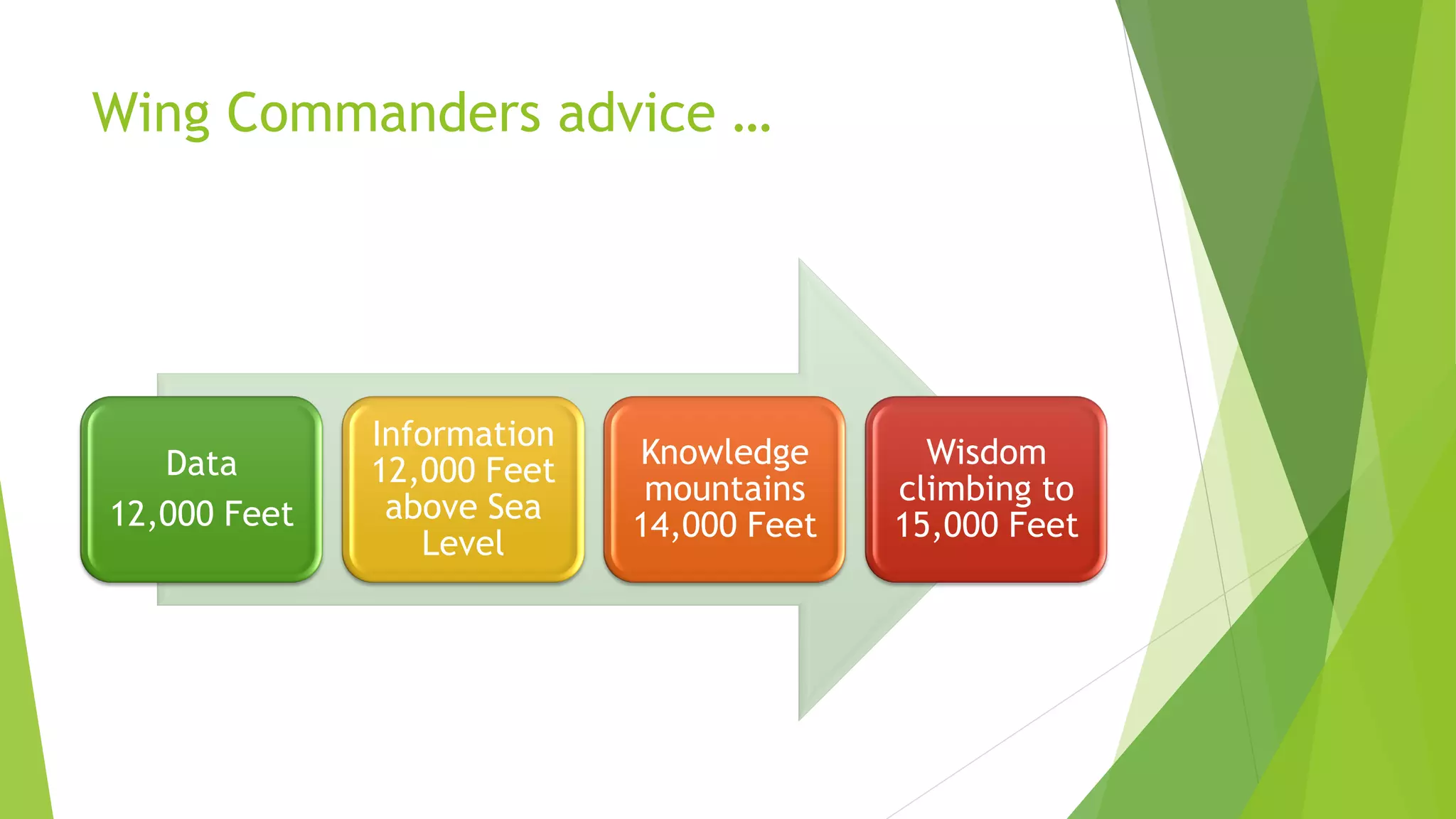 Wing Commanders advice …

Data
12,000 Feet

Information 12,000 Feet above Sea Level

Knowledge mountains 14,000 Feet

Wisdom climbing to 15,000 Feet